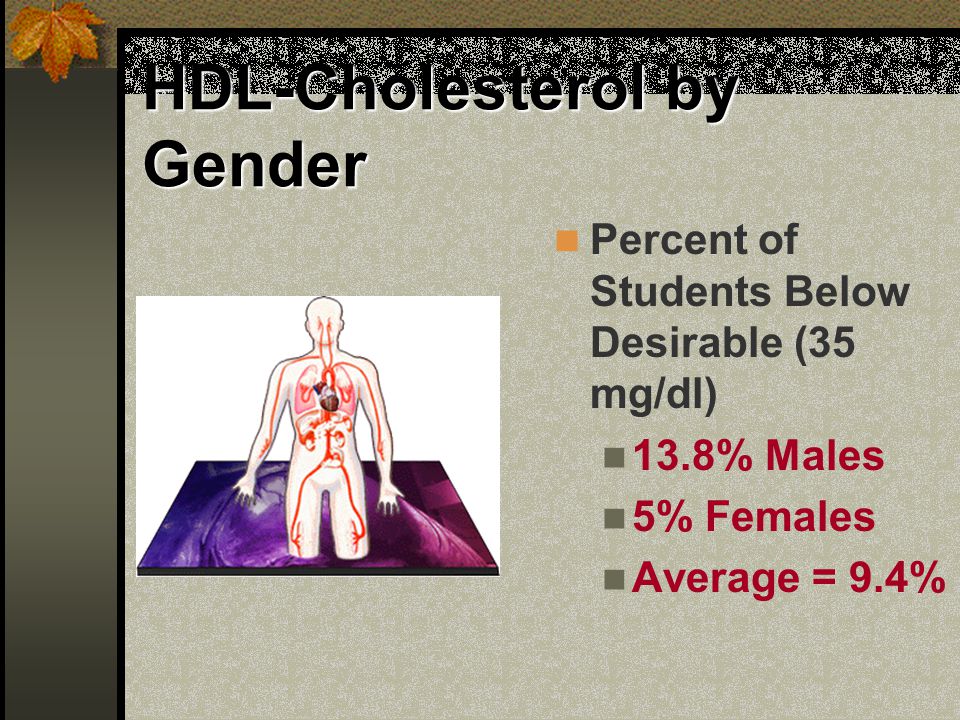 HDL-Cholesterol by Gender

Percent of Students Below Desirable (35 mg/dl)

13.8% Males

5% Females

Average = 9.4%